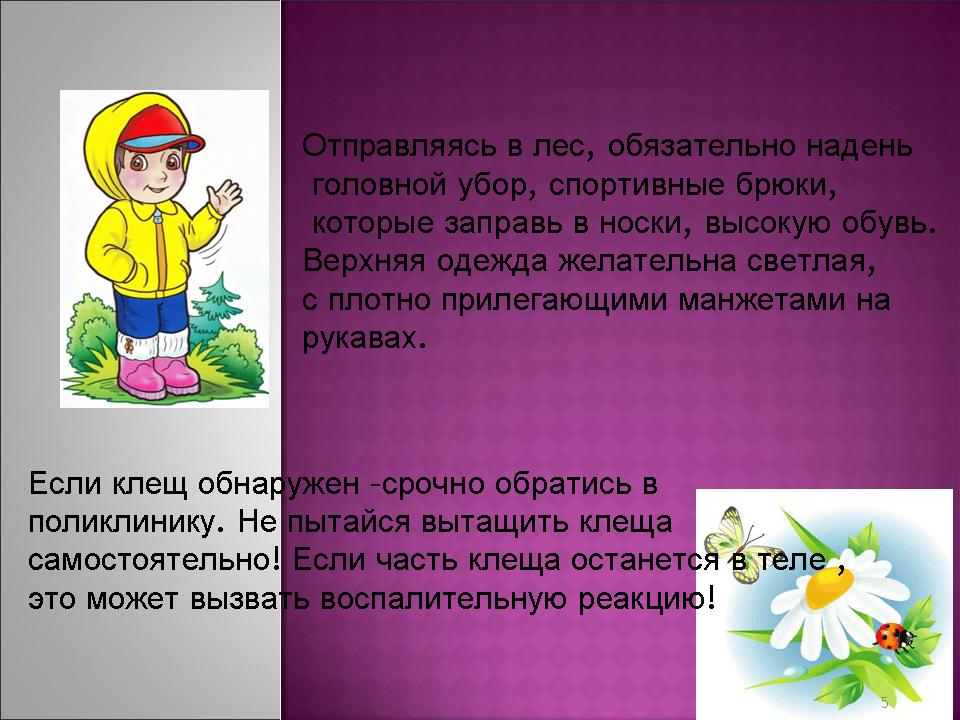 Отправляясь в лес, обязательно надень головной убор, спортивные брюки, которые заправь в носки, высокую обувь. Верхняя одежда желательна светлая, с плотно прилегающими манжетами на рукавах.

Если клещ обнаружен -срочно обратись в поликлинику. Не пытайся вытащить клеща самостоятельно! Если часть клеща останется в теле , это может вызвать воспалительную реакцию!

5